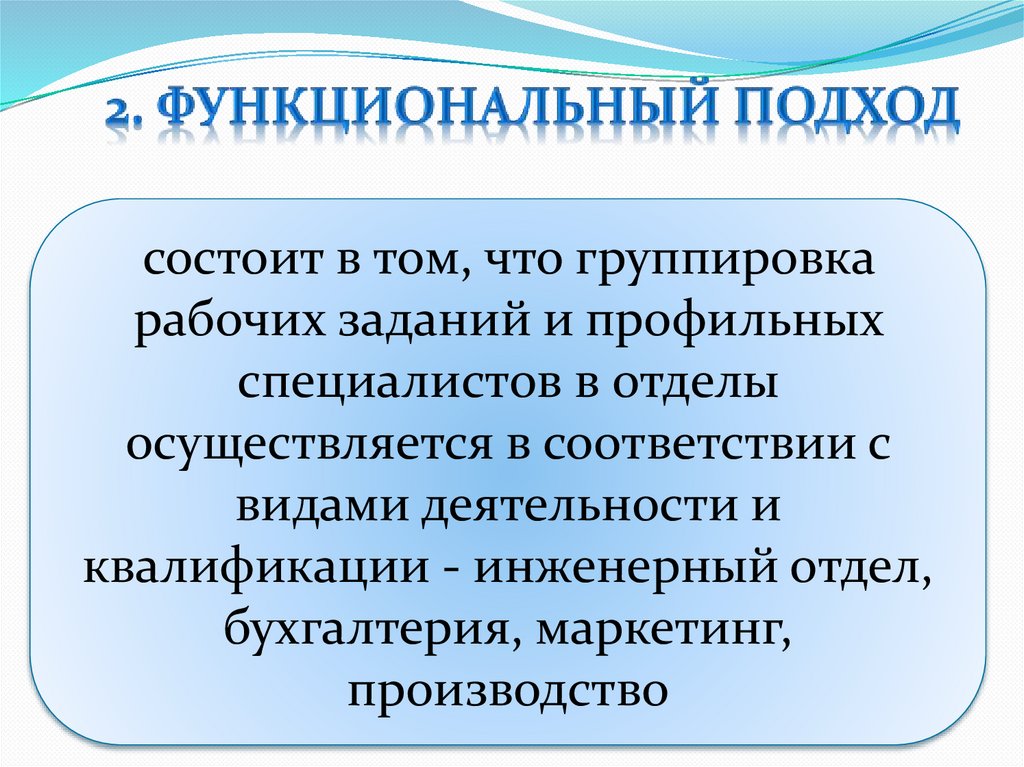 2. ФУНКЦИОНАЛЬНЫЙ ПОДХОД

состоит в том, что группировка рабочих заданий и профильных специалистов в отделы осуществляется в соответствии с видами деятельности и квалификации - инженерный отдел, бухгалтерия, маркетинг, производство